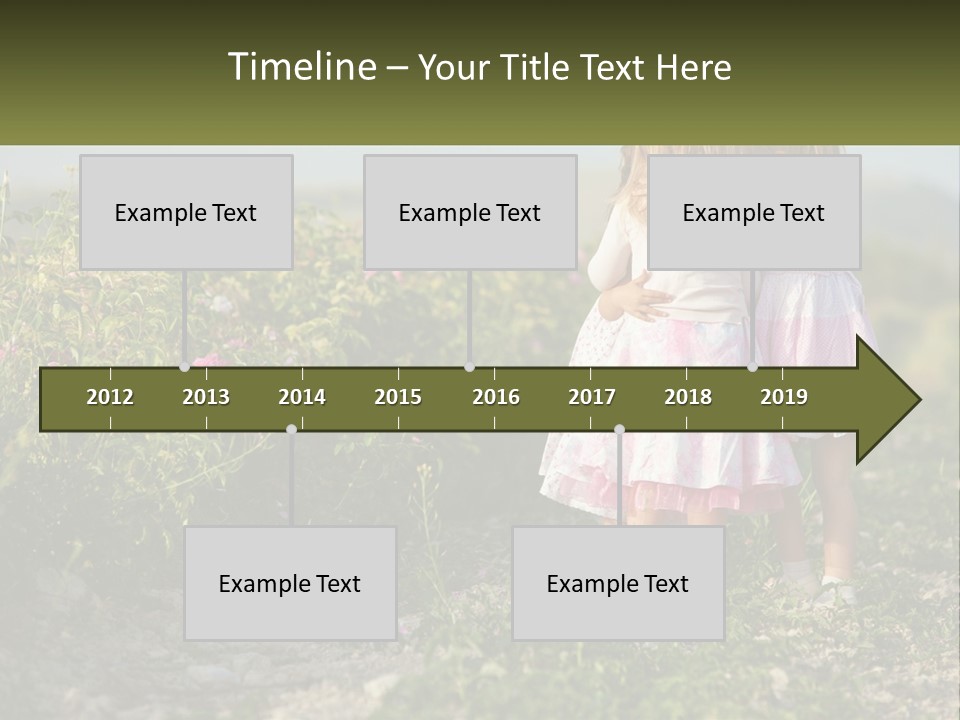 Timeline – Your Title Text Here

Example Text

Example Text

Example Text

2012 2013 2014 2015 2016 2017 2018 2019

Example Text

Example Text